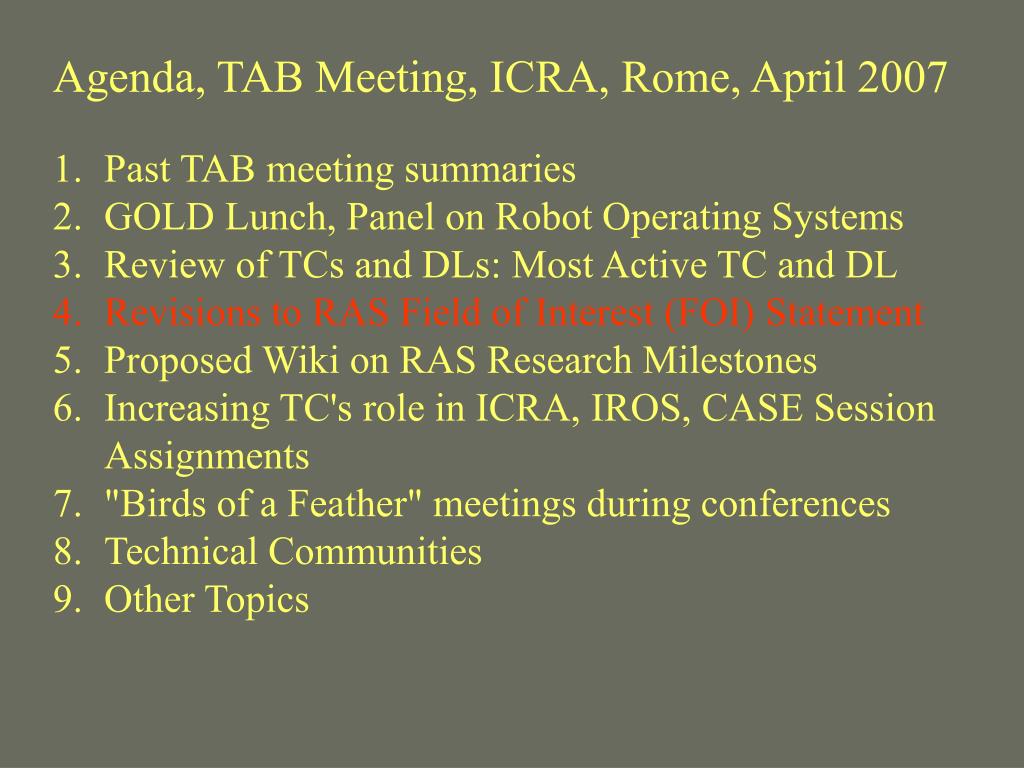 Agenda, TAB Meeting, ICRA, Rome, April 2007

1. Past TAB meeting summaries
2. GOLD Lunch, Panel on Robot Operating Systems
3. Review of TCs and DLs: Most Active TC and DL
4. Revisions to RAS Field of Interest (FOI) Statement
5. Proposed Wiki on RAS Research Milestones
6. Increasing TC's role in ICRA, IROS, CASE Session Assignments
7. "Birds of a Feather" meetings during conferences
8. Technical Communities
9. Other Topics